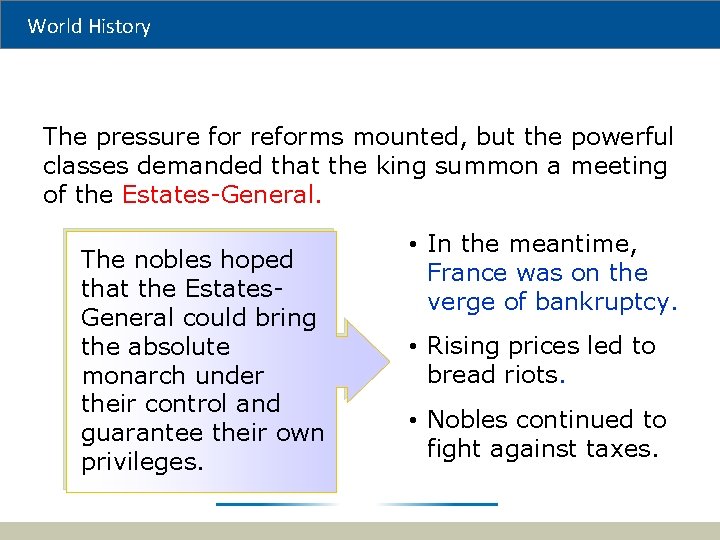 World History

The pressure for reforms mounted, but the powerful classes demanded that the king summon a meeting of the Estates-General.

The nobles hoped that the Estates-General could bring the absolute monarch under their control and guarantee their own privileges.

• In the meantime, France was on the verge of bankruptcy.

• Rising prices led to bread riots.

• Nobles continued to fight against taxes.